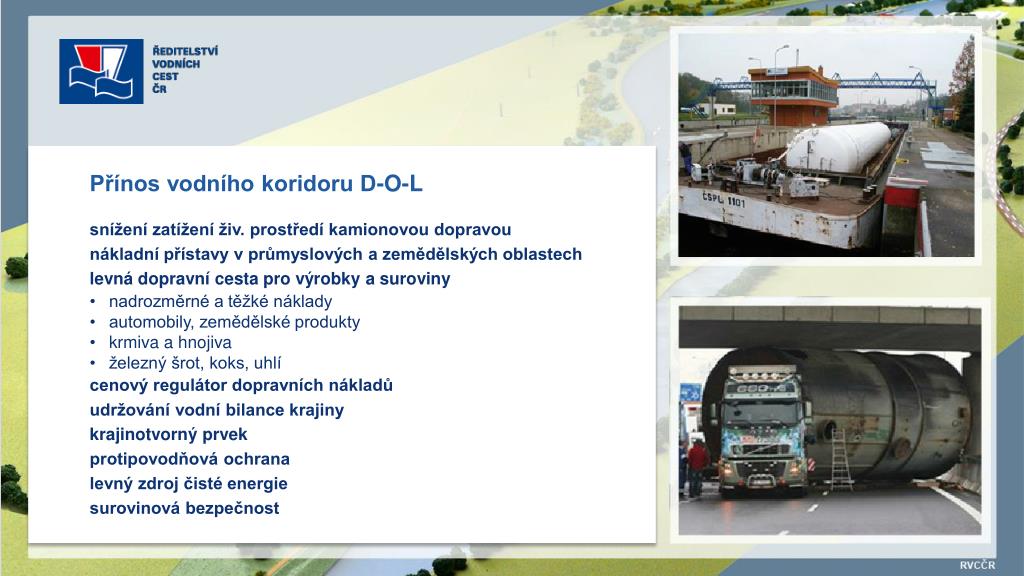 ŘEDITELSTVÍ
VODNÍCH
CEST
ČR

Přínos vodního koridoru D-O-L

snížení zatížení živ. prostředí kamionovou dopravou
nákladní přístavy v průmyslových a zemědělských oblastech
levná dopravní cesta pro výrobky a suroviny
• nadrozměrné a těžké náklady
• automobily, zemědělské produkty
• krmiva a hnojiva
• železný šrot, koks, uhlí
cenový regulátor dopravních nákladů
udržování vodní bilance krajiny
krajinotvorný prvek
protipovodňová ochrana
levný zdroj čisté energie
surovinová bezpečnost

CSPL 1101

RVCČR